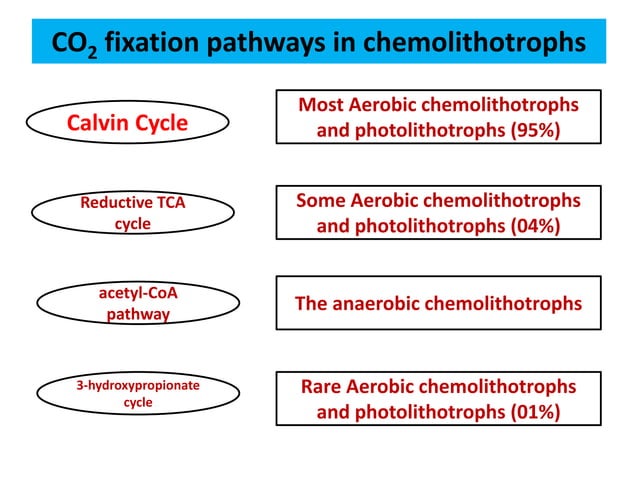 $CO_2$ fixation pathways in chemolithotrophs

Calvin Cycle

Most Aerobic chemolithotrophs and photolithotrophs (95%)

Reductive TCA cycle

Some Aerobic chemolithotrophs and photolithotrophs (04%)

acetyl-CoA pathway

The anaerobic chemolithotrophs

3-hydroxypropionate cycle

Rare Aerobic chemolithotrophs and photolithotrophs (01%)